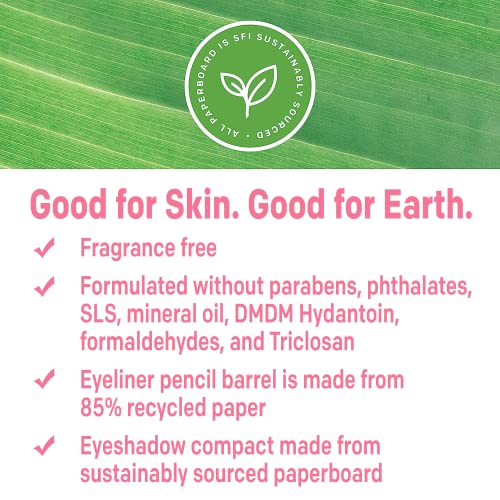 ALL PAPERBOARD IS SFI SUSTAINABLY SOURCED •

Good for Skin. Good for Earth.

✓ Fragrance free

✓ Formulated without parabens, phthalates, SLS, mineral oil, DMDM Hydantoin, formaldehydes, and Triclosan

✓ Eyeliner pencil barrel is made from 85% recycled paper

✓ Eyeshadow compact made from sustainably sourced paperboard